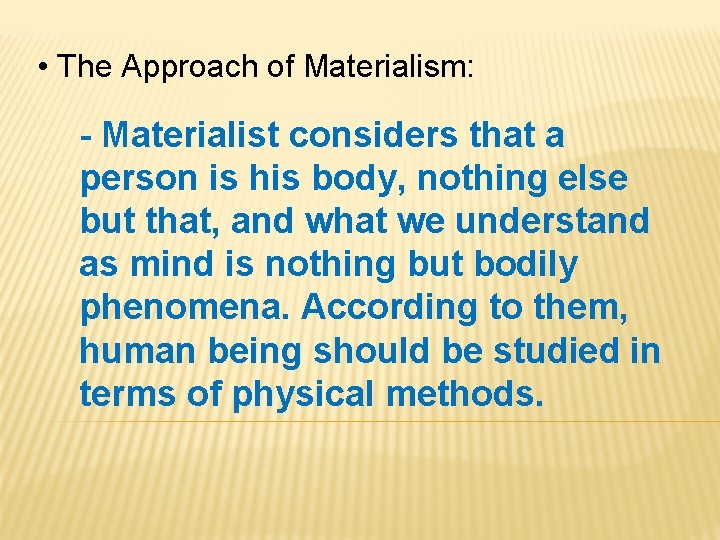 • The Approach of Materialism:

- Materialist considers that a person is his body, nothing else but that, and what we understand as mind is nothing but bodily phenomena. According to them, human being should be studied in terms of physical methods.